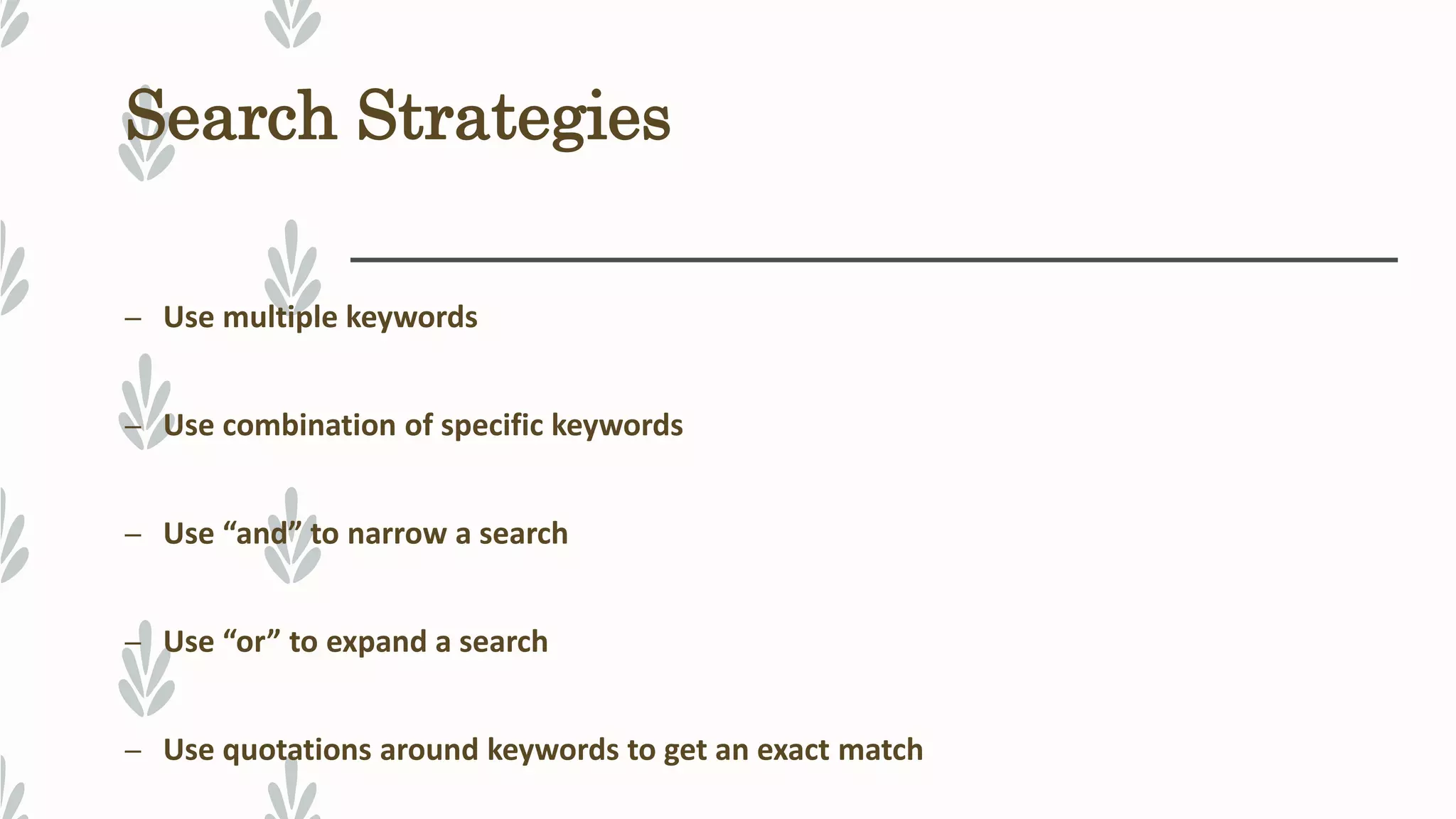 Search Strategies

– Use multiple keywords

– Use combination of specific keywords

– Use “and” to narrow a search

– Use “or” to expand a search

– Use quotations around keywords to get an exact match